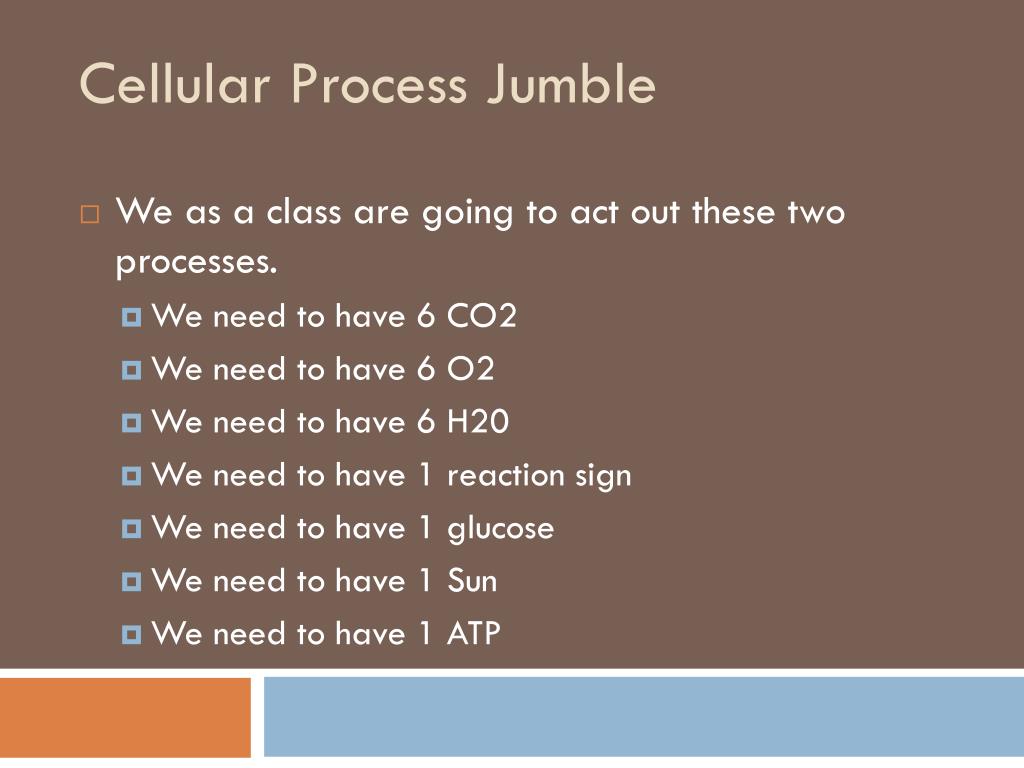 Cellular Process Jumble

We as a class are going to act out these two processes.

We need to have 6 CO2

We need to have 6 O2

We need to have 6 H20

We need to have 1 reaction sign

We need to have 1 glucose

We need to have 1 Sun

We need to have 1 ATP